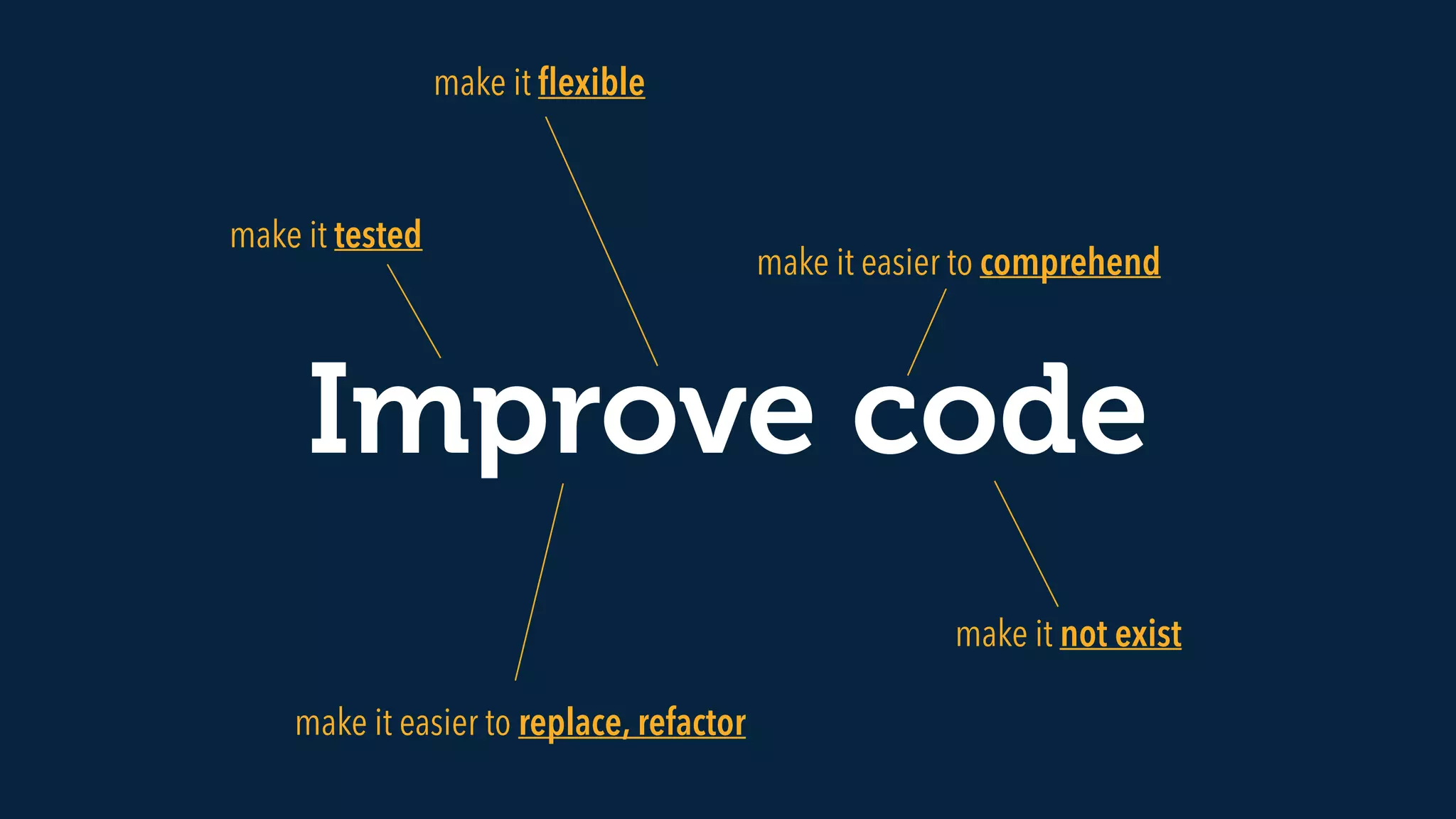 make it flexible

make it tested

make it easier to comprehend

Improve code

make it not exist

make it easier to replace, refactor